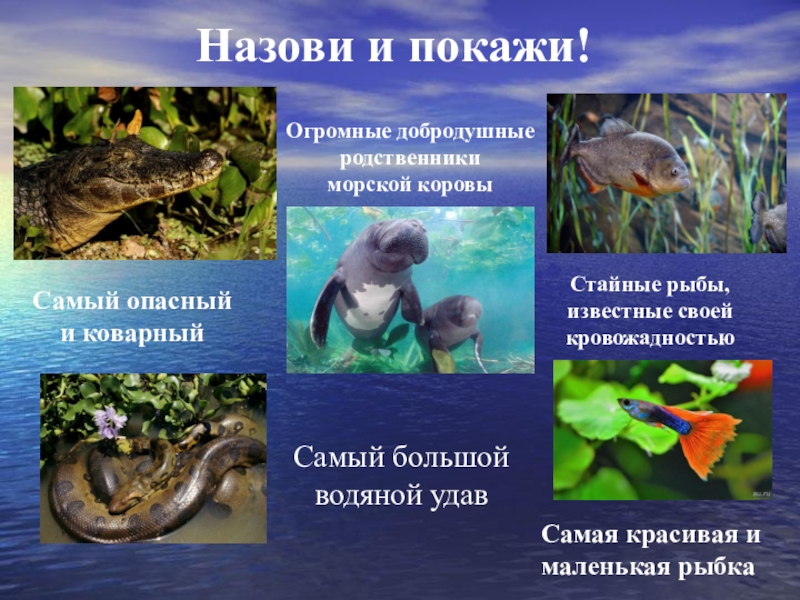 Назови и покажи!

Огромные добродушные родственники морской коровы

Самый опасный и коварный

Стайные рыбы, известные своей кровожадностью

Самый большой водяной удав

Самая красивая и маленькая рыбка